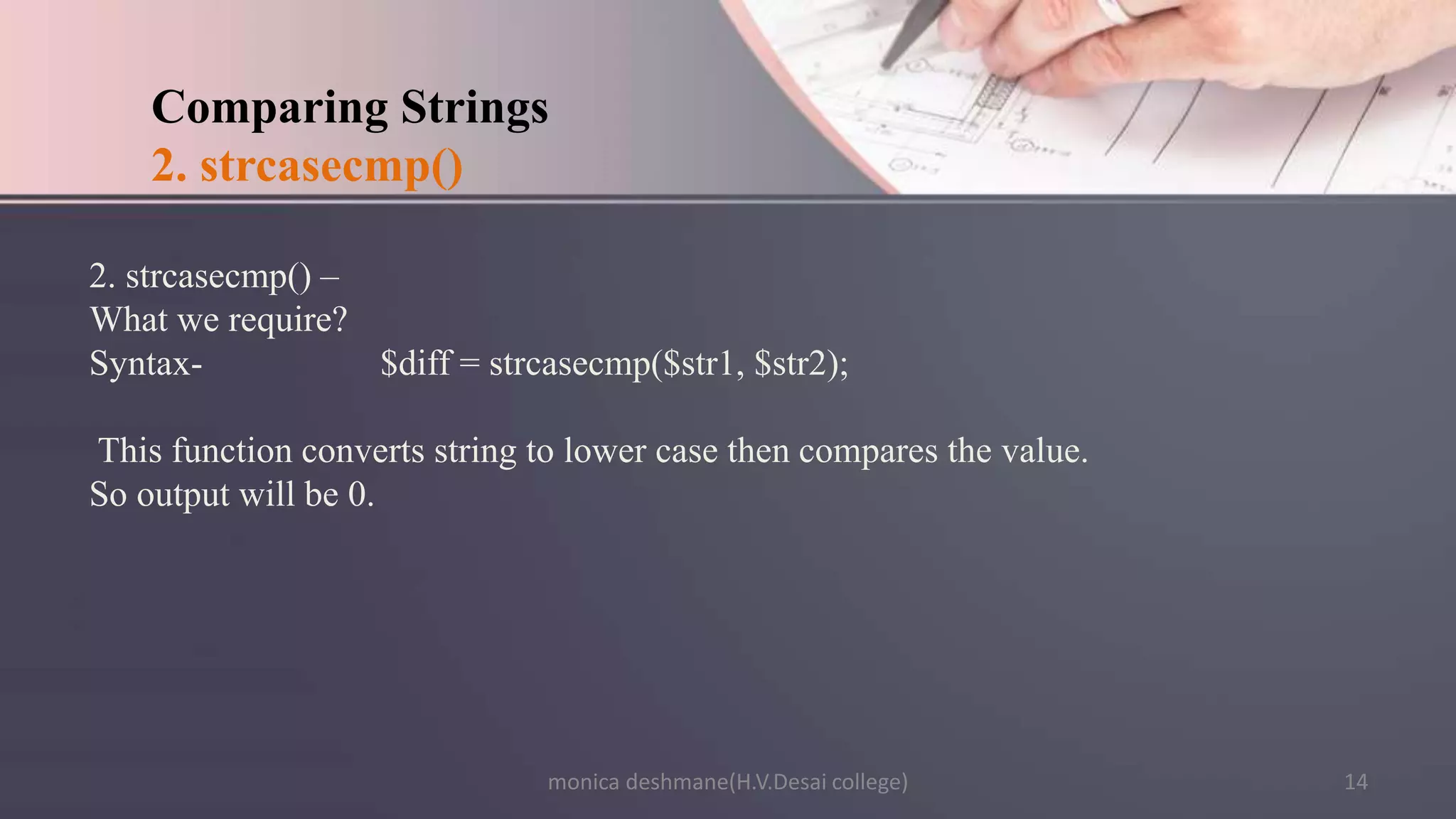 Comparing Strings
2. strcasecmp()

2. strcasecmp() –
What we require?
Syntax- $diff = strcasecmp($str1, $str2);

This function converts string to lower case then compares the value.
So output will be 0.

monica deshmane(H.V.Desai college)

14